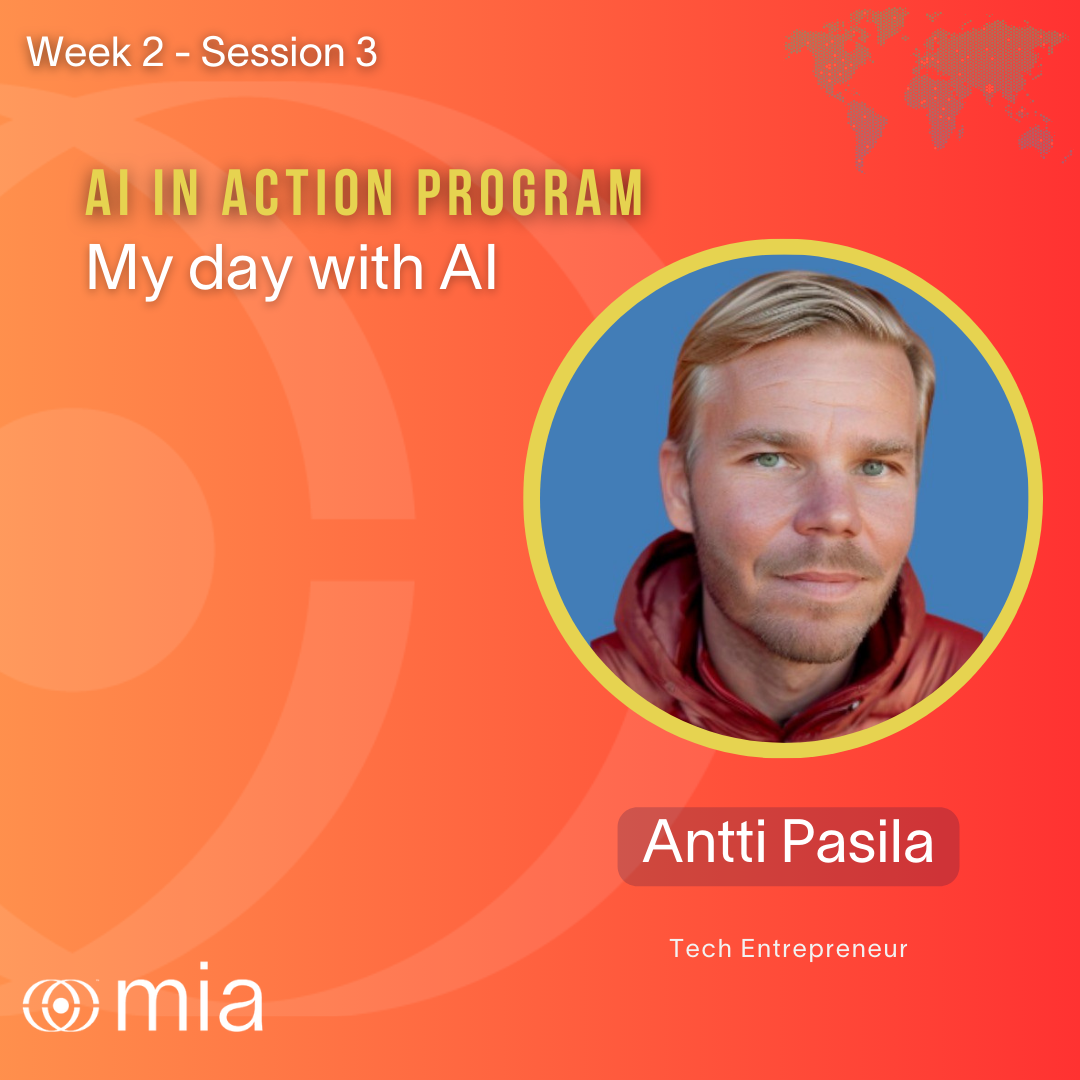 Week 2 - Session 3

AI IN ACTION PROGRAM

My day with AI

Antti Pasila

Tech Entrepreneur

mia